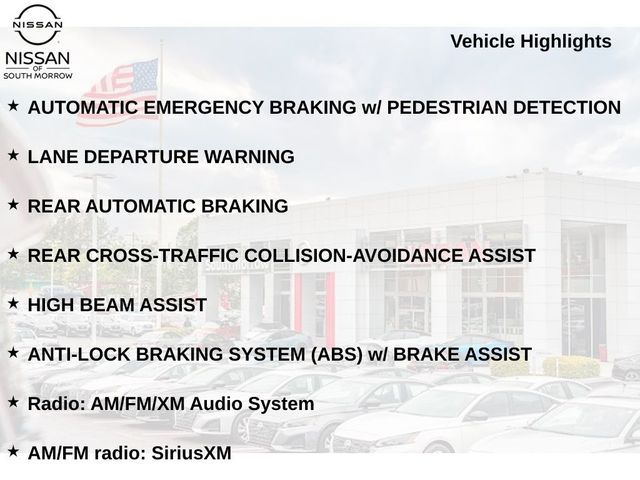 NISSAN

NISSAN
OF
SOUTH MORROW

Vehicle Highlights

★ AUTOMATIC EMERGENCY BRAKING w/ PEDESTRIAN DETECTION

★ LANE DEPARTURE WARNING

★ REAR AUTOMATIC BRAKING

★ REAR CROSS-TRAFFIC COLLISION-AVOIDANCE ASSIST

★ HIGH BEAM ASSIST

★ ANTI-LOCK BRAKING SYSTEM (ABS) w/ BRAKE ASSIST

★ Radio: AM/FM/XM Audio System

★ AM/FM radio: SiriusXM